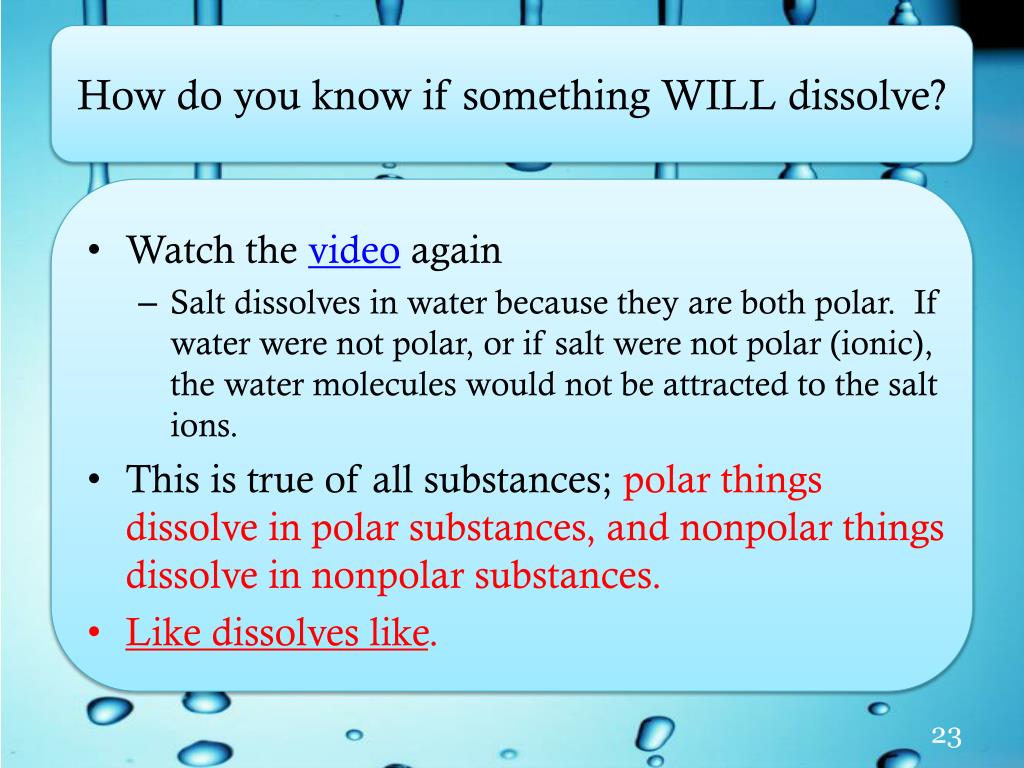 How do you know if something WILL dissolve?

• Watch the video again
– Salt dissolves in water because they are both polar. If water were not polar, or if salt were not polar (ionic), the water molecules would not be attracted to the salt ions.
• This is true of all substances; polar things dissolve in polar substances, and nonpolar things dissolve in nonpolar substances.
• Like dissolves like.

23